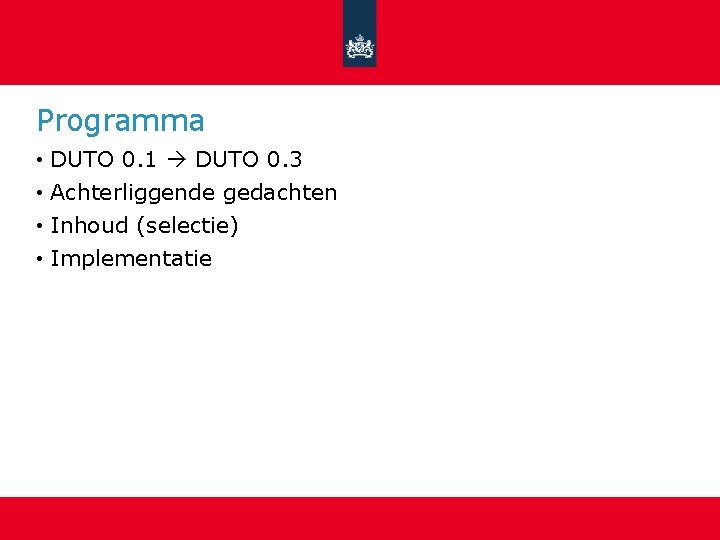 Programma

• DUTO 0.1 → DUTO 0.3
• Achterliggende gedachten
• Inhoud (selectie)
• Implementatie